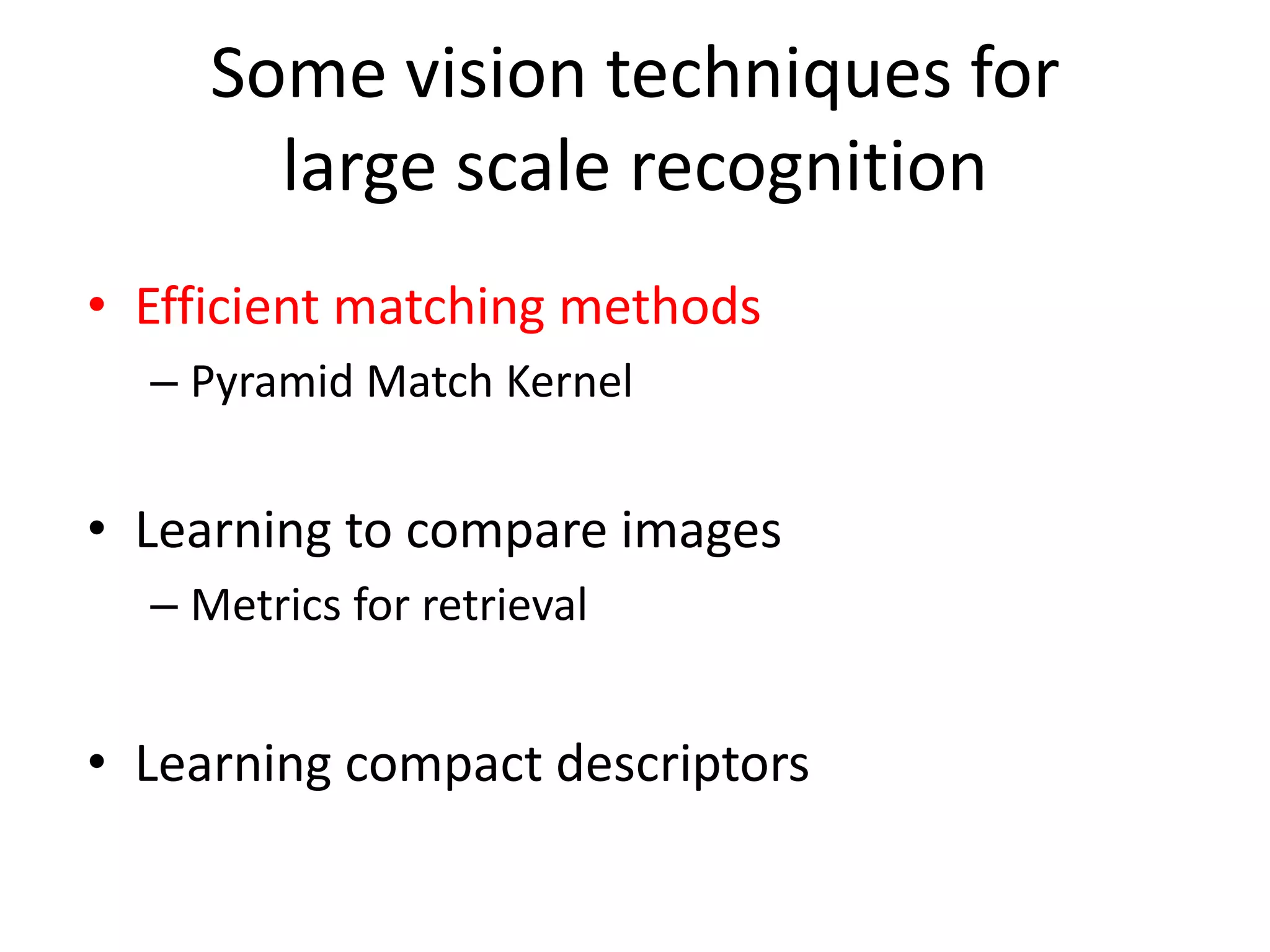 Some vision techniques for large scale recognition

• Efficient matching methods
– Pyramid Match Kernel

• Learning to compare images
– Metrics for retrieval

• Learning compact descriptors